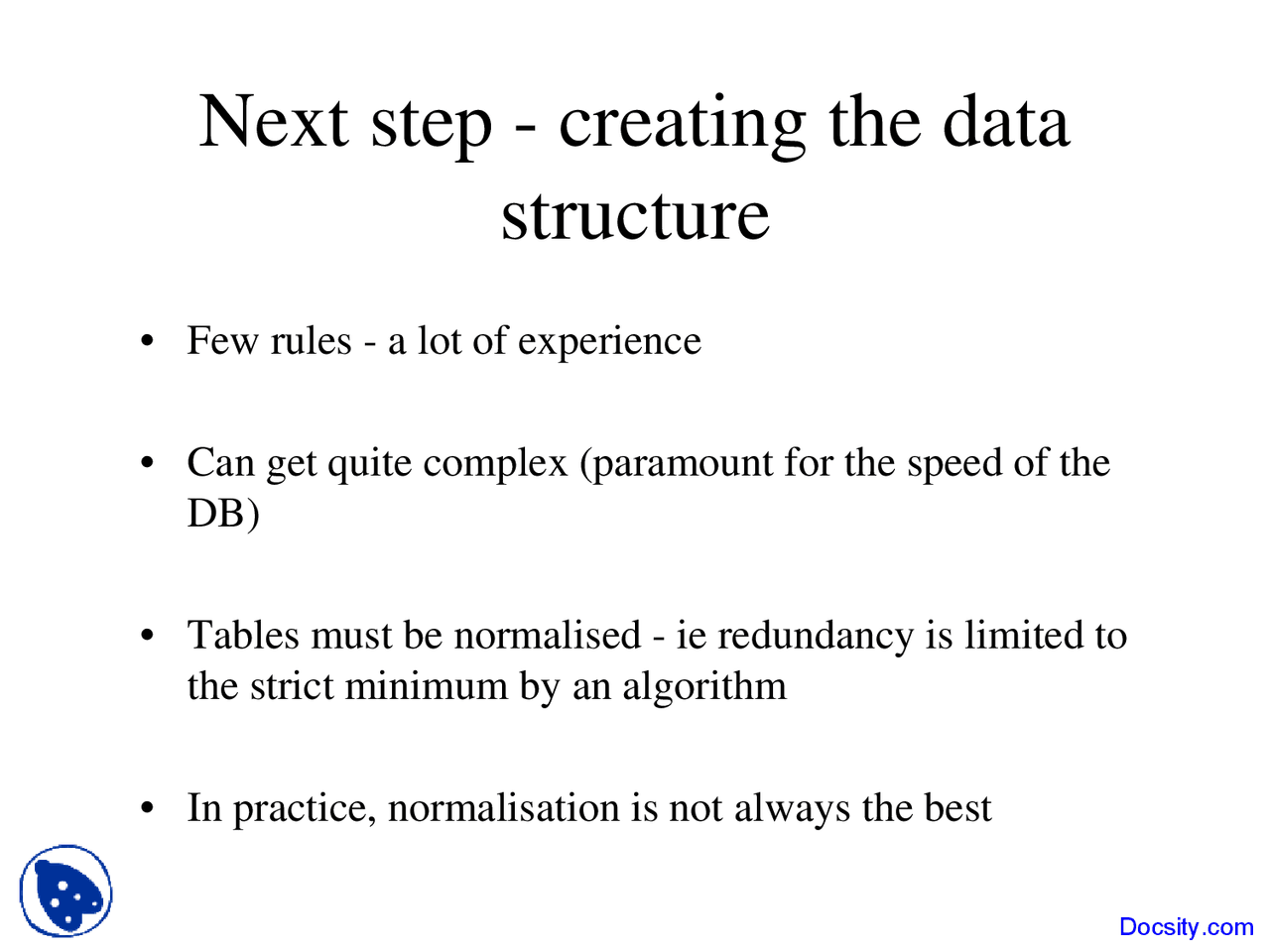 Next step - creating the data structure

• Few rules - a lot of experience

• Can get quite complex (paramount for the speed of the DB)

• Tables must be normalised - ie redundancy is limited to the strict minimum by an algorithm

• In practice, normalisation is not always the best

Docsity.com